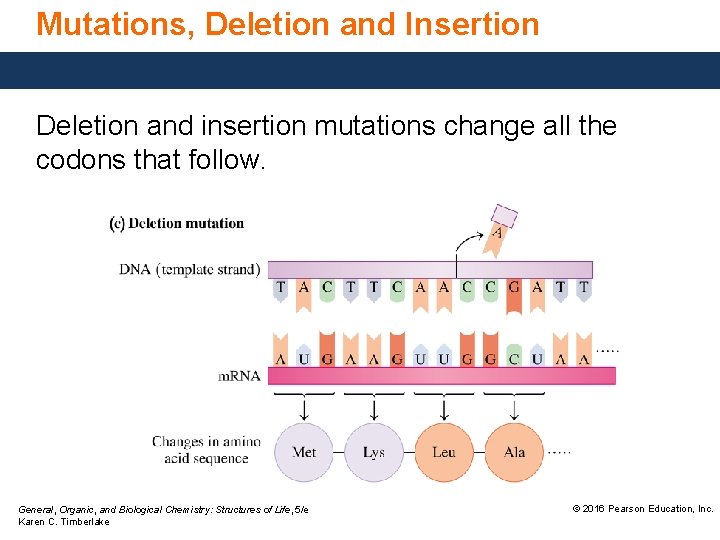 Mutations, Deletion and Insertion

Deletion and insertion mutations change all the codons that follow.

(c) Deletion mutation

A

DNA (template strand)

T A C T T C A A C C G A T T

A U G A A G U U G G C U A A .....

mRNA

Changes in amino acid sequence

Met Lys Leu Ala .....

General, Organic, and Biological Chemistry: Structures of Life, 5/e
Karen C. Timberlake

© 2016 Pearson Education, Inc.